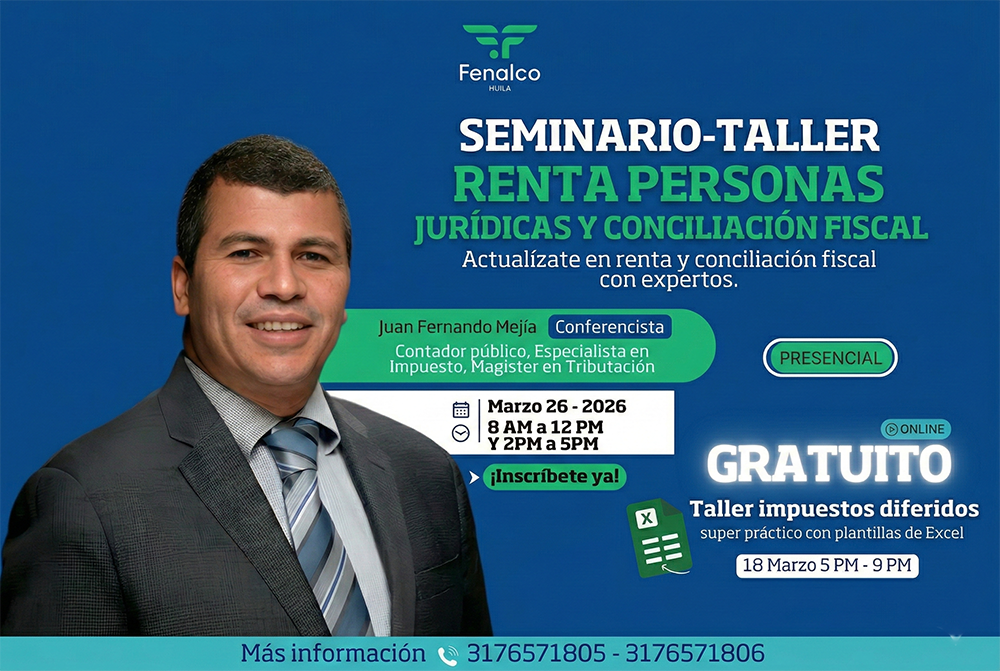 Fenalco
HUILA

SEMINARIO-TALLER
RENTA PERSONAS
JURÍDICAS Y CONCILIACIÓN FISCAL
Actualízate en renta y conciliación fiscal con expertos.

Juan Fernando Mejía Conferencista
Contador público, Especialista en Impuesto, Magister en Tributación

PRESENCIAL

Marzo 26 - 2026
8 AM a 12 PM
Y 2PM a 5PM

¡Inscríbete ya!

ONLINE
GRATUITO
Taller impuestos diferidos
super práctico con plantillas de Excel
18 Marzo 5 PM - 9 PM

Más información 3176571805 - 3176571806